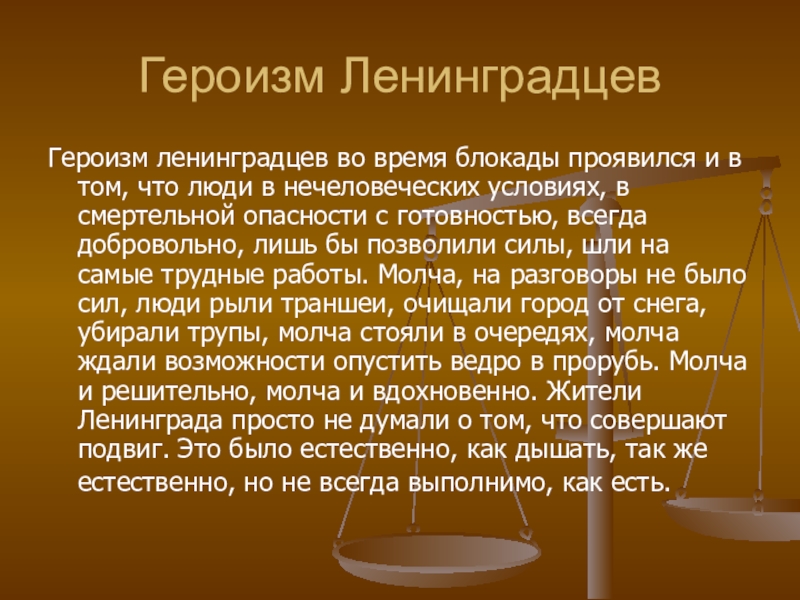 Героизм Ленинградцев

Героизм ленинградцев во время блокады проявился и в том, что люди в нечеловеческих условиях, в смертельной опасности с готовностью, всегда добровольно, лишь бы позволили силы, шли на самые трудные работы. Молча, на разговоры не было сил, люди рыли траншеи, очищали город от снега, убирали трупы, молча стояли в очередях, молча ждали возможности опустить ведро в прорубь. Молча и решительно, молча и вдохновенно. Жители Ленинграда просто не думали о том, что совершают подвиг. Это было естественно, как дышать, так же естественно, но не всегда выполнимо, как есть.